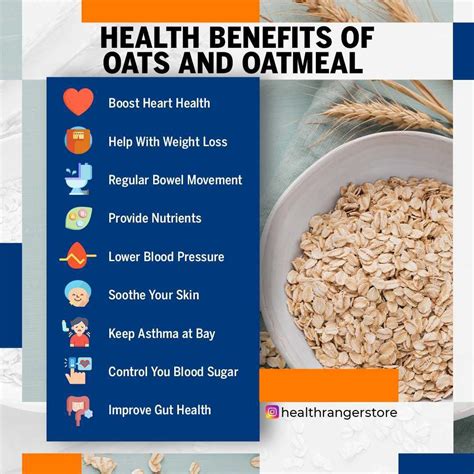 HEALTH BENEFITS OF OATS AND OATMEAL

Boost Heart Health

Help With Weight Loss

Regular Bowel Movement

Provide Nutrients

Lower Blood Pressure

Soothe Your Skin

Keep Asthma at Bay

Control You Blood Sugar

Improve Gut Health

healthrangerstore